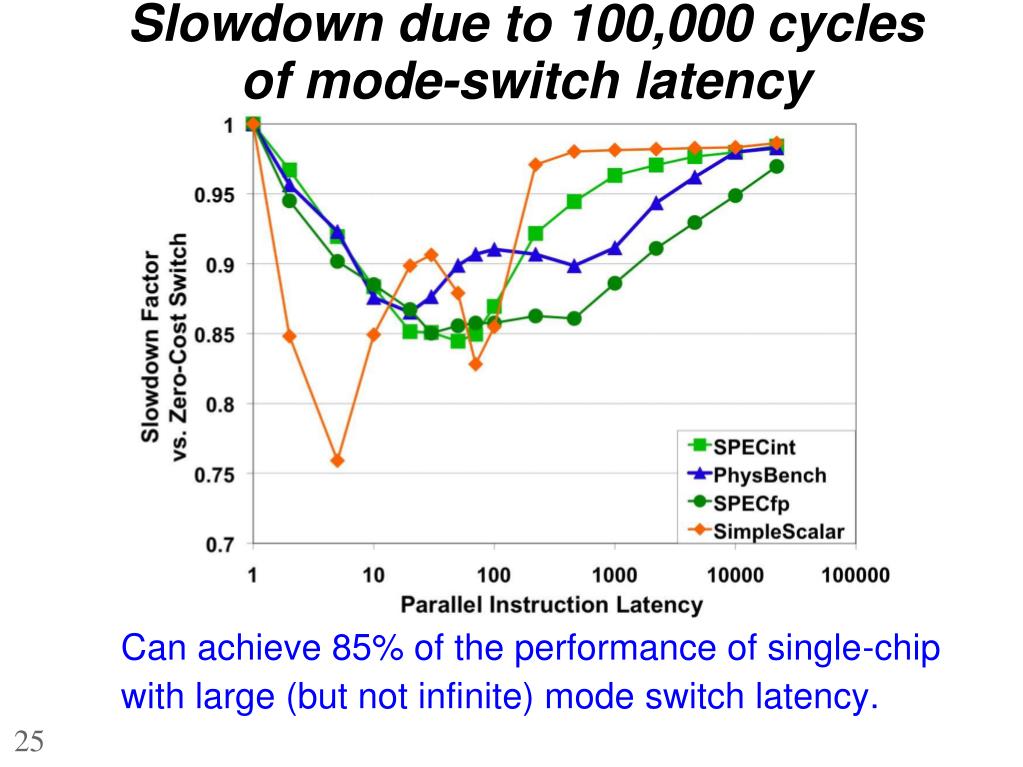 Slowdown due to 100,000 cycles of mode-switch latency

Slowdown Factor vs. Zero-Cost Switch

1
0.95
0.9
0.85
0.8
0.75
0.7

1
10
100
1000
10000
100000

Parallel Instruction Latency

SPECint
PhysBench
SPECfp
SimpleScalar

Can achieve 85% of the performance of single-chip with large (but not infinite) mode switch latency.

25